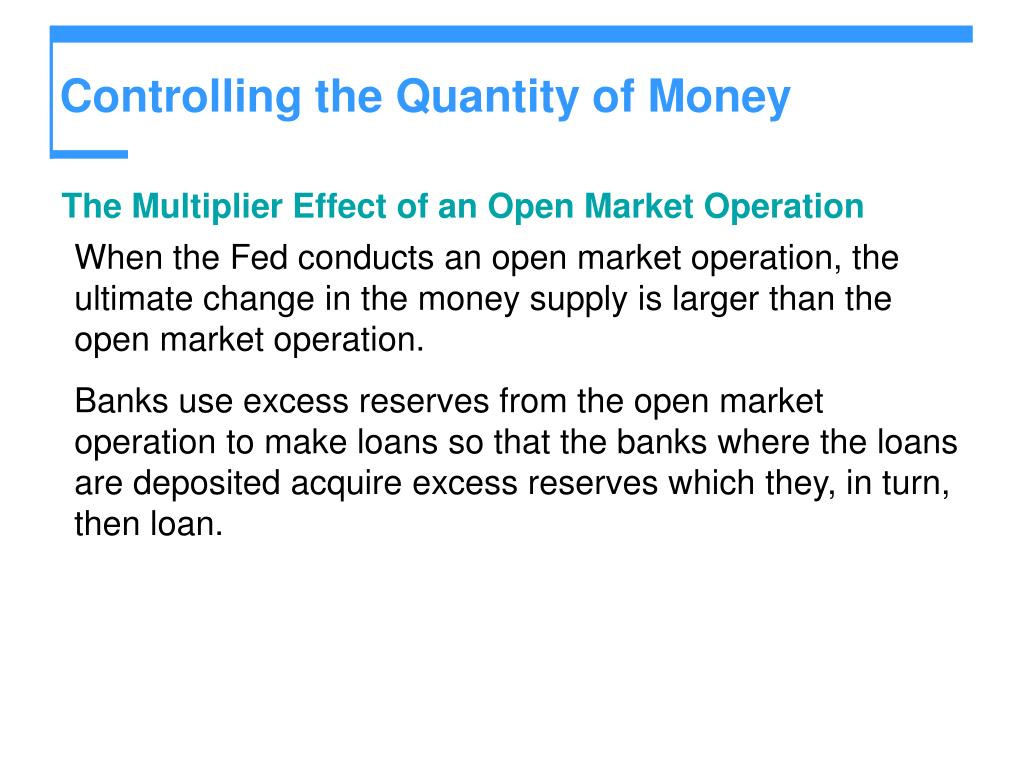 Controlling the Quantity of Money

The Multiplier Effect of an Open Market Operation

When the Fed conducts an open market operation, the ultimate change in the money supply is larger than the open market operation.

Banks use excess reserves from the open market operation to make loans so that the banks where the loans are deposited acquire excess reserves which they, in turn, then loan.